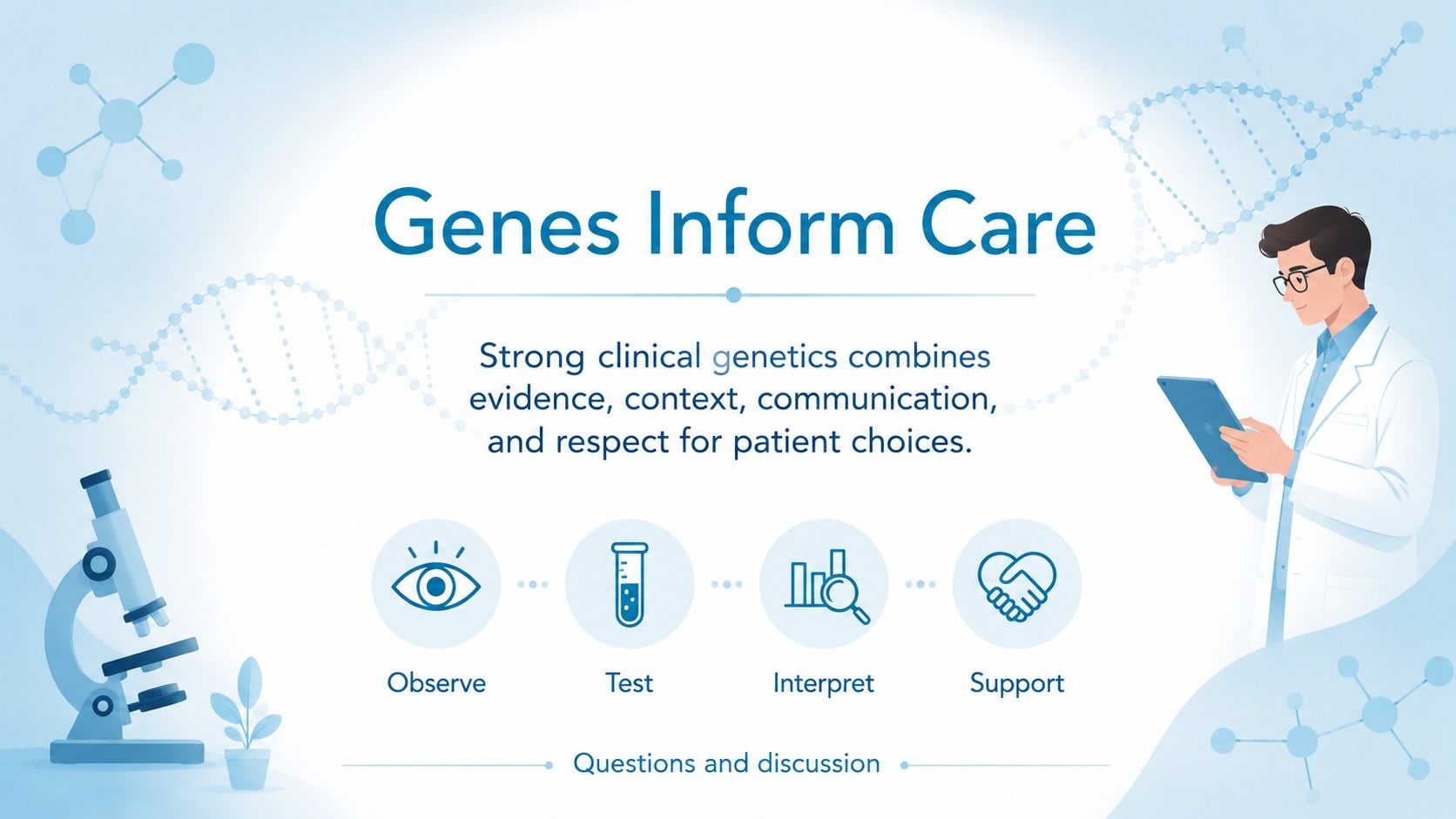 Genes Inform Care

Strong clinical genetics combines evidence, context, communication, and respect for patient choices.

Observe

Test

Interpret

Support

Questions and discussion